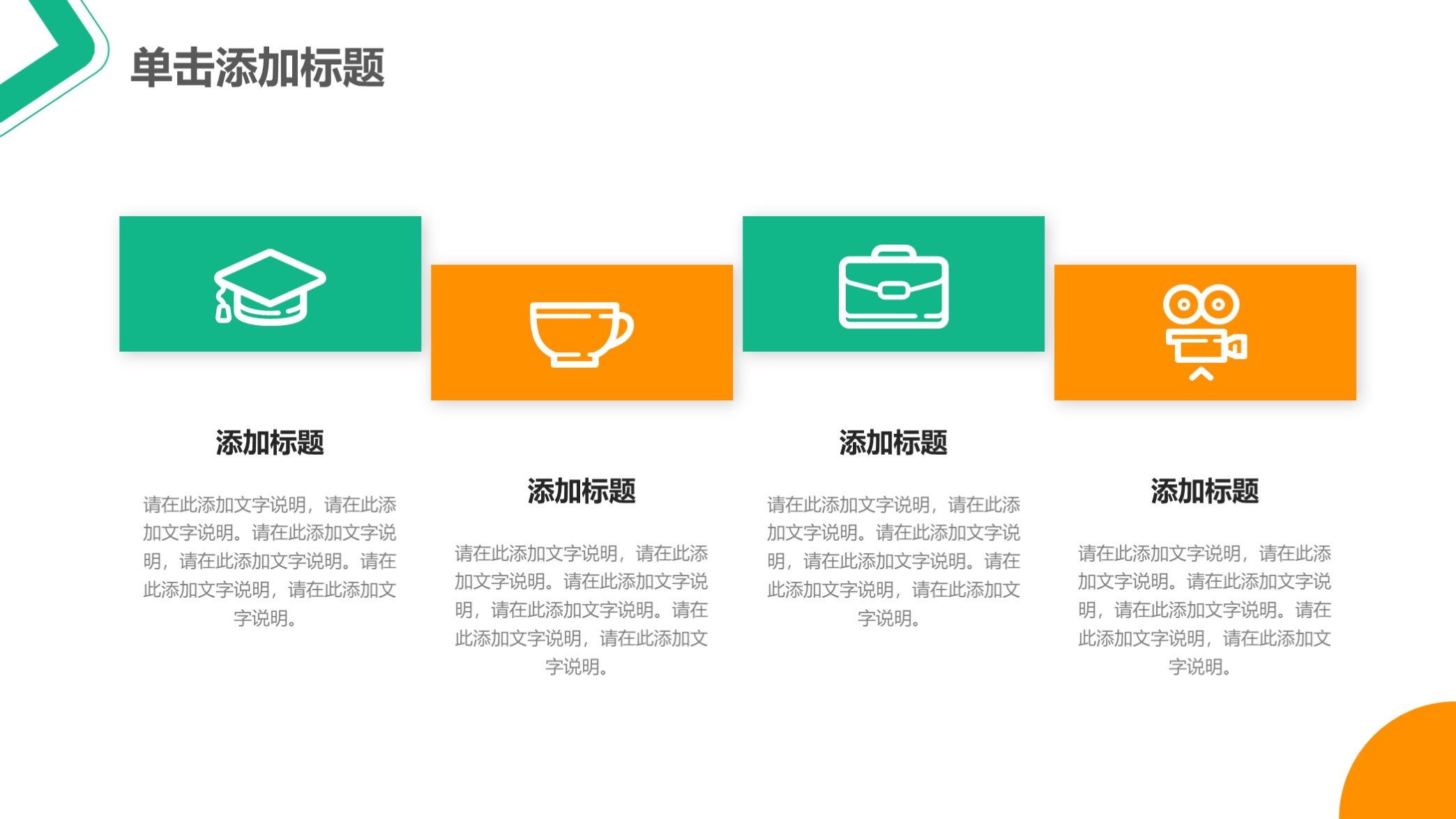 单击添加标题

添加标题

请在此添加文字说明，请在此添加文字说明。请在此添加文字说明，请在此添加文字说明。请在此添加文字说明，请在此添加文字说明。

添加标题

请在此添加文字说明，请在此添加文字说明。请在此添加文字说明，请在此添加文字说明。请在此添加文字说明，请在此添加文字说明。

添加标题

请在此添加文字说明，请在此添加文字说明。请在此添加文字说明，请在此添加文字说明。请在此添加文字说明，请在此添加文字说明。

添加标题

请在此添加文字说明，请在此添加文字说明。请在此添加文字说明，请在此添加文字说明。请在此添加文字说明，请在此添加文字说明。